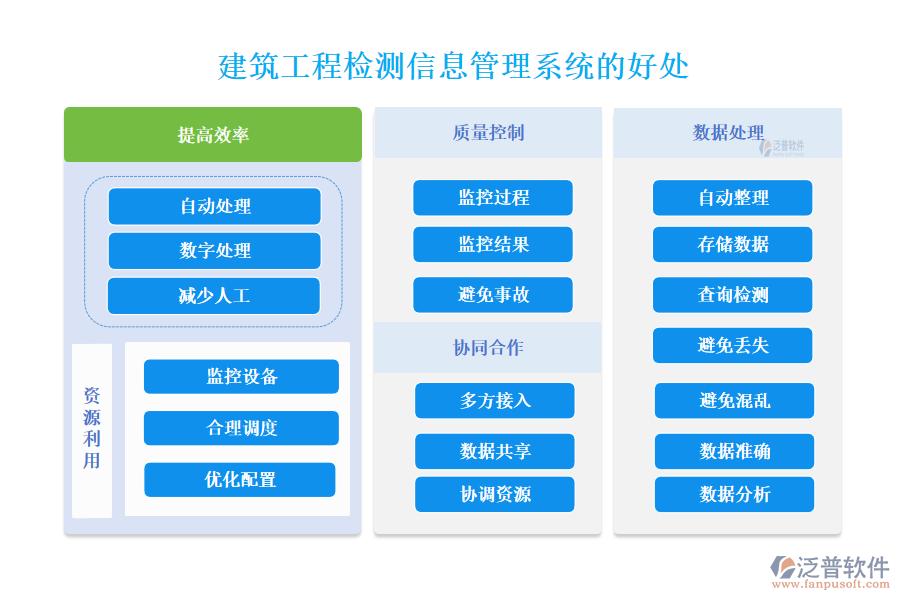 建筑工程检测信息管理系统的好处

提高效率

自动处理

数字处理

减少人工

资源利用

监控设备

合理调度

优化配置

质量控制

监控过程

监控结果

避免事故

协同合作

多方接入

数据共享

协调资源

数据处理

泛普软件

自动整理

存储数据

查询检测

避免丢失

避免混乱

数据准确

数据分析

泛普软件
www.fanpusoft.com